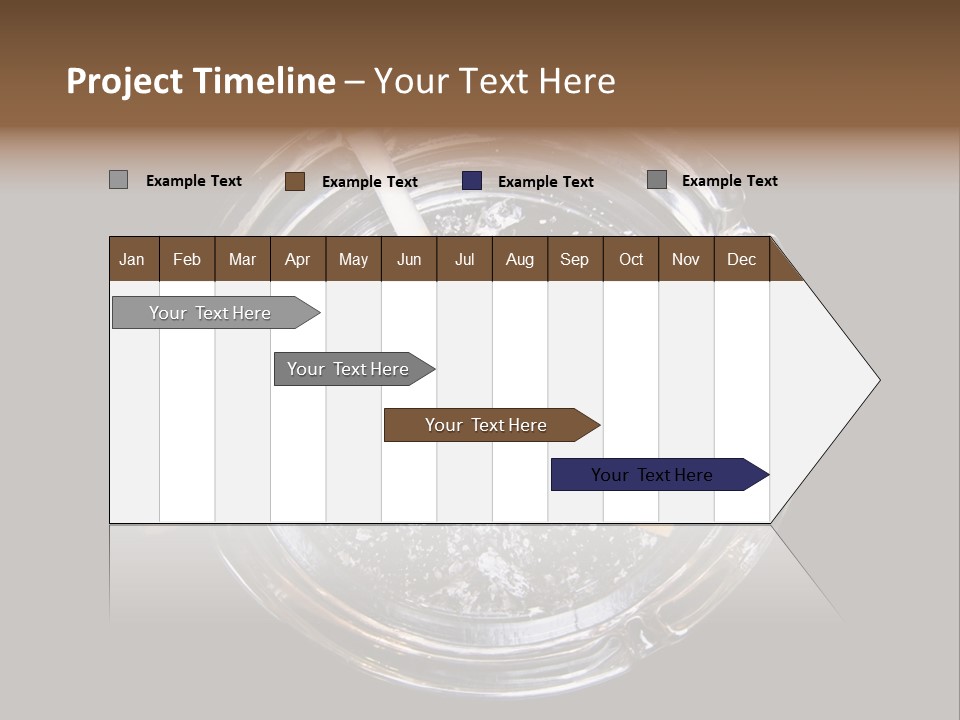 Project Timeline – Your Text Here

Example Text
Example Text
Example Text
Example Text

| Jan | Feb | Mar | Apr | May | Jun | Jul | Aug | Sep | Oct | Nov | Dec |
|---|---|---|---|---|---|---|---|---|---|---|---|

Your Text Here

Your Text Here

Your Text Here

Your Text Here